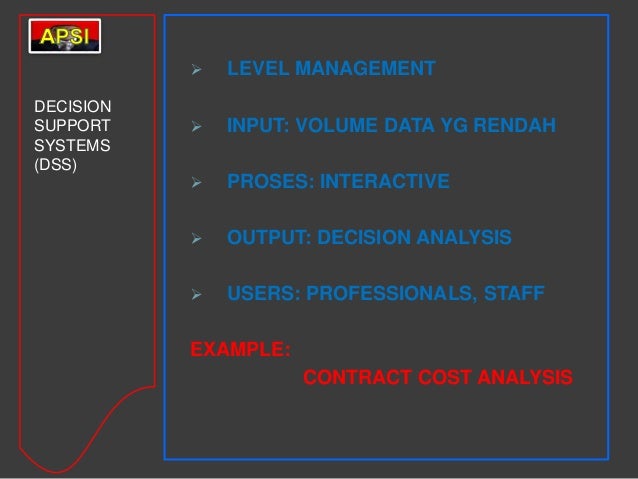 APSI

DECISION SUPPORT SYSTEMS (DSS)

➢ LEVEL MANAGEMENT

➢ INPUT: VOLUME DATA YG RENDAH

➢ PROSES: INTERACTIVE

➢ OUTPUT: DECISION ANALYSIS

➢ USERS: PROFESSIONALS, STAFF

EXAMPLE:

CONTRACT COST ANALYSIS